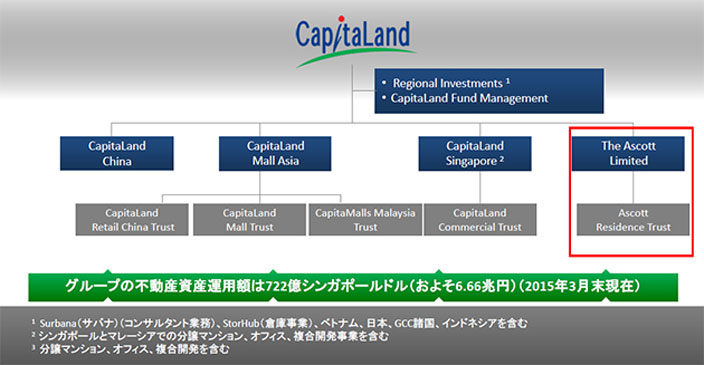 CapitaLand

• Regional Investments $^1$
• CapitaLand Fund Management

CapitaLand China

CapitaLand Mall Asia

CapitaLand Singapore $^2$

The Ascott Limited

CapitaLand Retail China Trust

CapitaLand Mall Trust

CapitaMalls Malaysia Trust

CapitaLand Commercial Trust

Ascott Residence Trust

グループの不動産資産運用額は722億シンガポールドル（およそ6.66兆円）（2015年3月末現在）

$^1$ Surbana（サバナ）（コンサルタント業務）、StorHub（倉庫事業）、ベトナム、日本、GCC諸国、インドネシアを含む
$^2$ シンガポールとマレーシアでの分譲マンション、オフィス、複合開発事業を含む
$^3$ 分譲マンション、オフィス、複合開発を含む